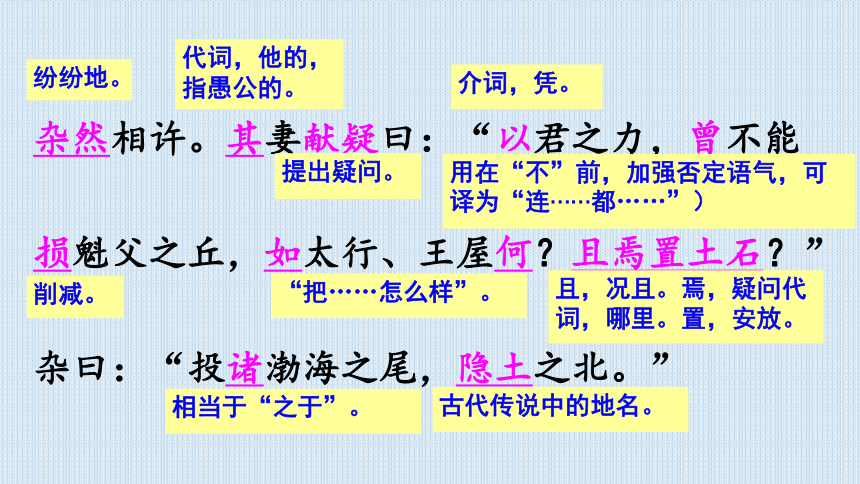 纷纷地。

代词，他的，指愚公的。

介词，凭。

杂然相许。其妻献疑曰：“以君之力，曾不能

提出疑问。

用在“不”前，加强否定语气，可译为“连……都……”）

损魁父之丘，如太行、王屋何？且焉置土石？”

削减。

“把……怎么样”。

且，况且。焉，疑问代词，哪里。置，安放。

杂曰：“投诸渤海之尾，隐土之北。”

相当于“之于”。

古代传说中的地名。